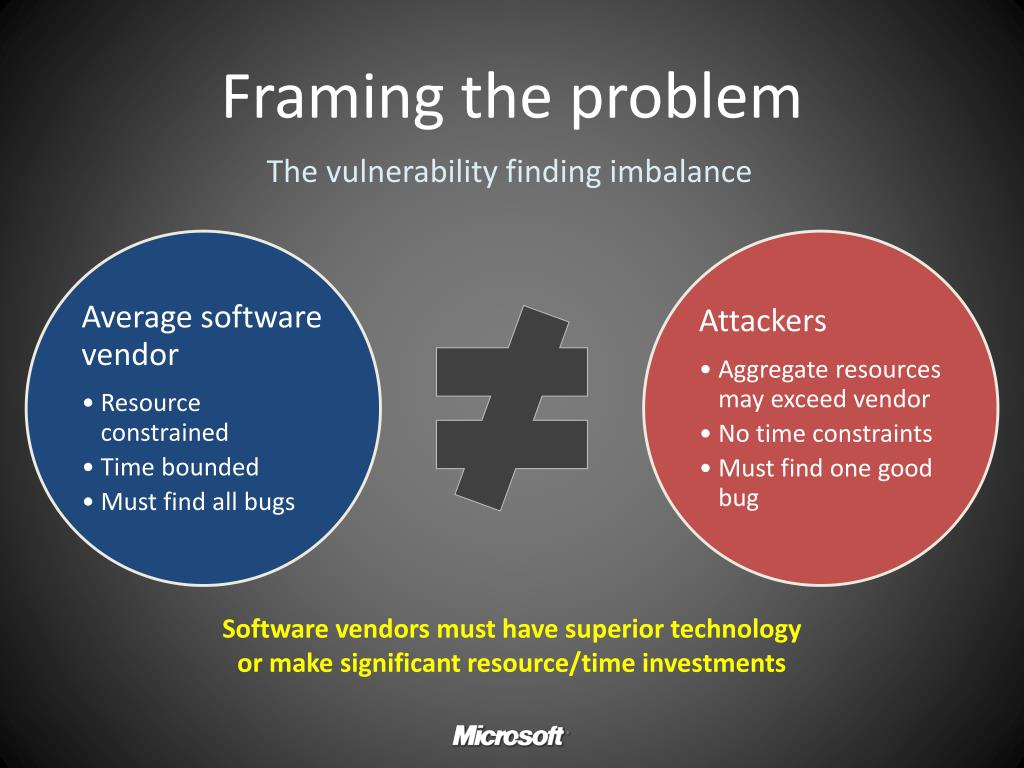 Framing the problem

The vulnerability finding imbalance

Average software vendor

• Resource constrained
• Time bounded
• Must find all bugs

$\neq$

Attackers

• Aggregate resources may exceed vendor
• No time constraints
• Must find one good bug

Software vendors must have superior technology or make significant resource/time investments

Microsoft